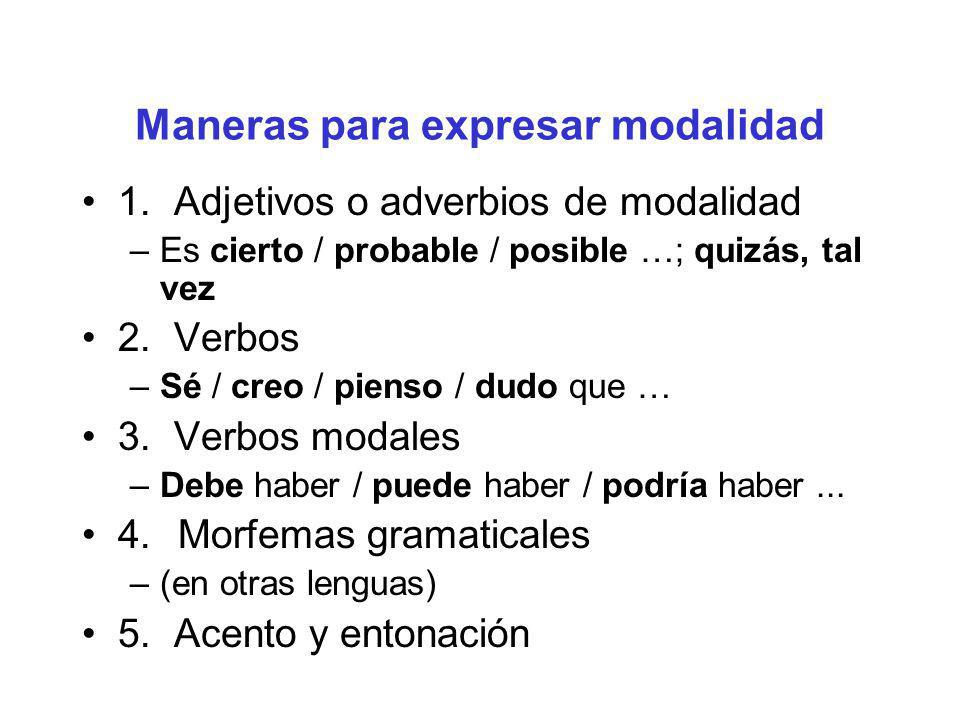 Maneras para expresar modalidad

• 1. Adjetivos o adverbios de modalidad
– Es cierto / probable / posible …; quizás, tal vez

• 2. Verbos
– Sé / creo / pienso / dudo que …

• 3. Verbos modales
– Debe haber / puede haber / podría haber ...

• 4. Morfemas gramaticales
– (en otras lenguas)

• 5. Acento y entonación